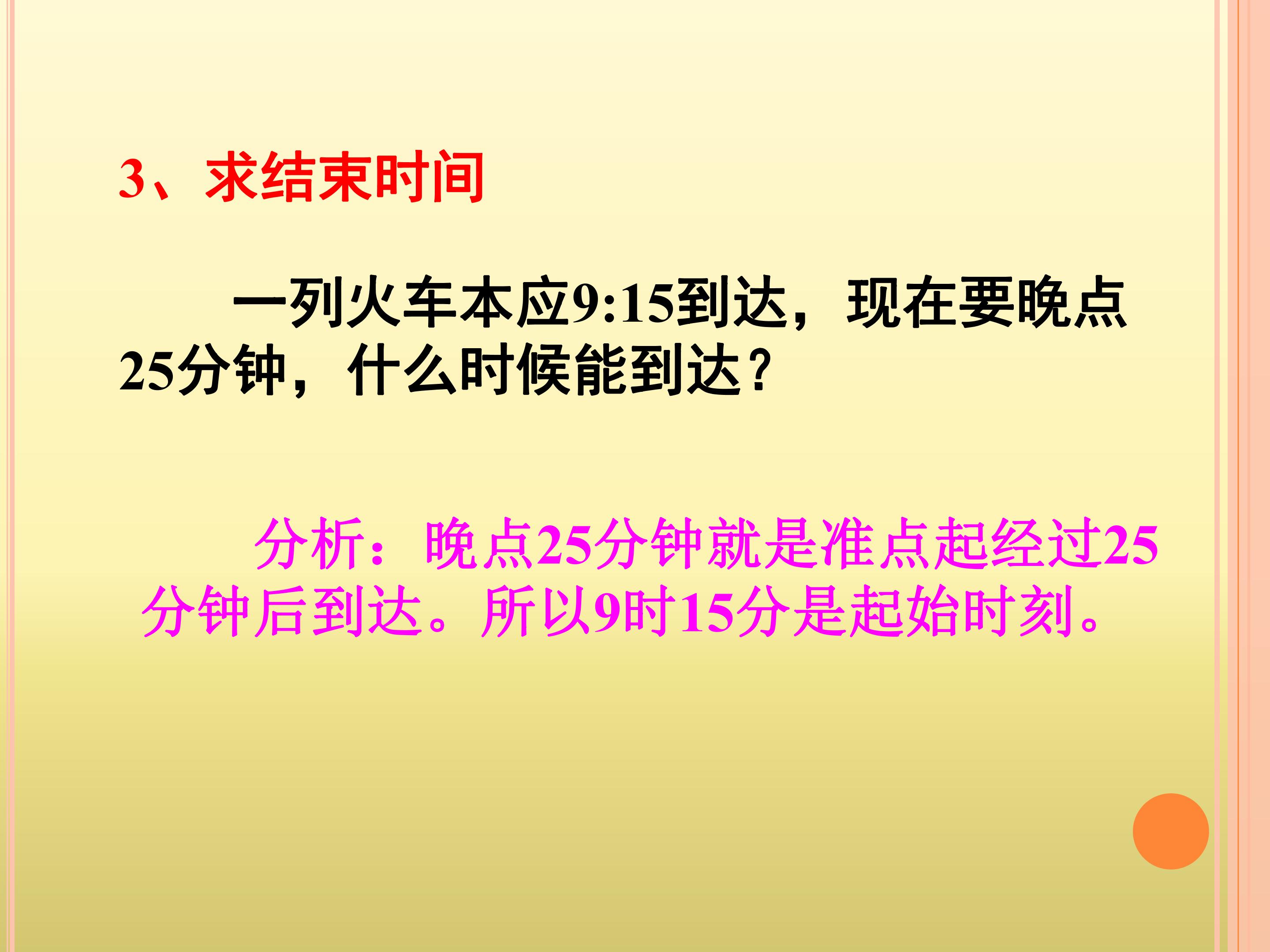 3、求结束时间

一列火车本应9:15到达，现在要晚点25分钟，什么时候能到达？

分析：晚点25分钟就是准点起经过25分钟后到达。所以9时15分是起始时刻。